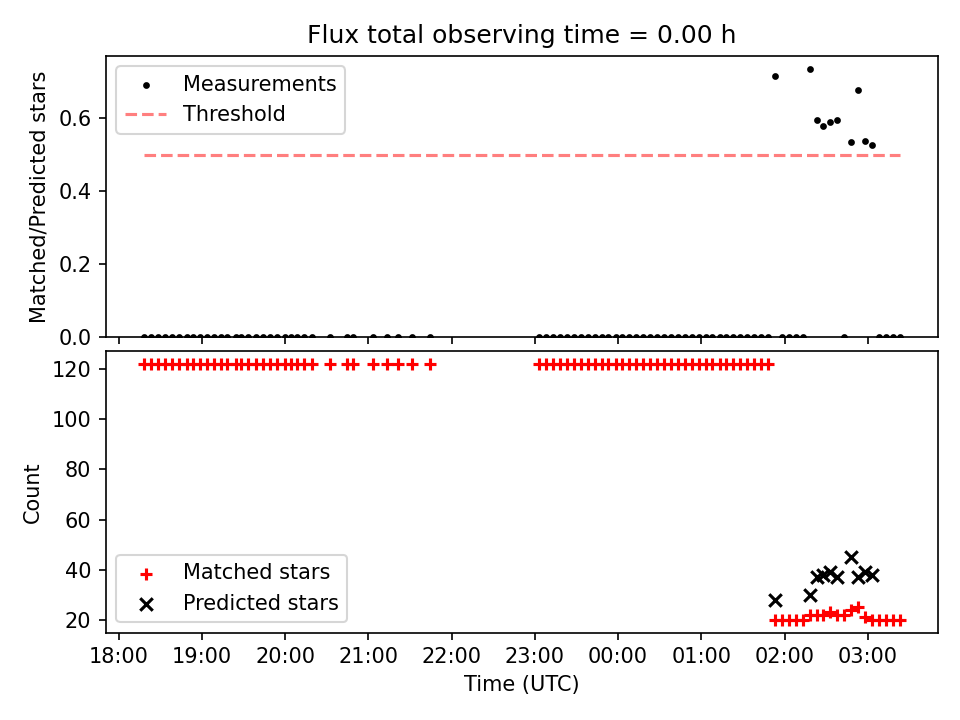 Flux total observing time = 0.00 h

Measurements
Threshold

Matched/Predicted stars

0.6
0.4
0.2
0.0

120
100
80
60
40
20

Count

Matched stars
Predicted stars

18:00 19:00 20:00 21:00 22:00 23:00 00:00 01:00 02:00 03:00

Time (UTC)